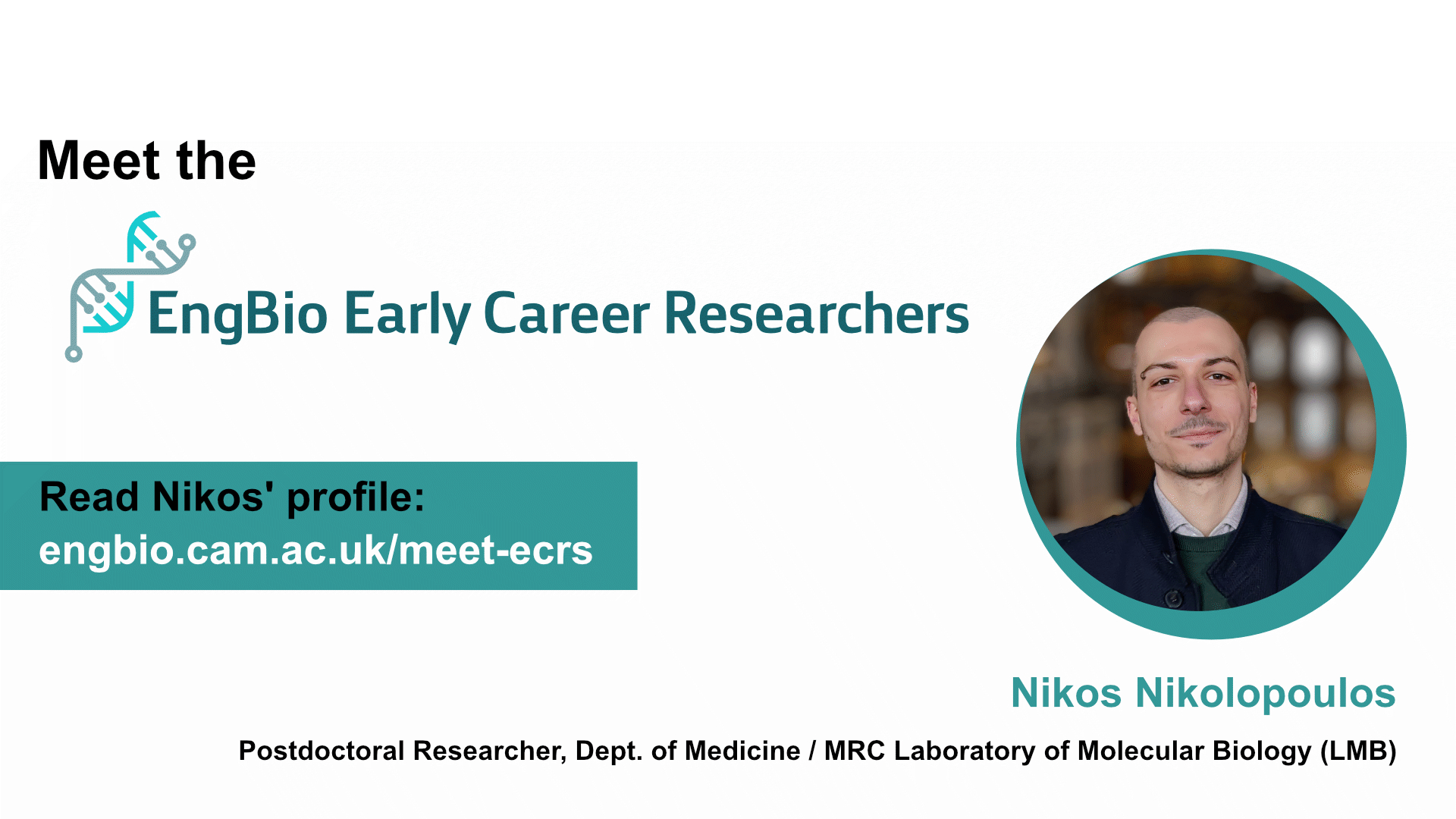 Meet the

EngBio Early Career Researchers

Read Nikos' profile:
engbio.cam.ac.uk/meet-ecrs

Nikos Nikolopoulos

Postdoctoral Researcher, Dept. of Medicine / MRC Laboratory of Molecular Biology (LMB)